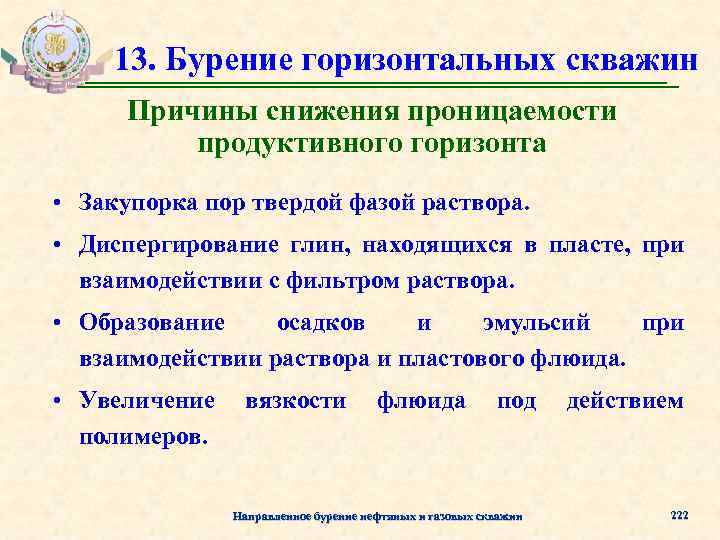 13. Бурение горизонтальных скважин

Причины снижения проницаемости продуктивного горизонта

• Закупорка пор твердой фазой раствора.

• Диспергирование глин, находящихся в пласте, при взаимодействии с фильтром раствора.

• Образование осадков и эмульсий при взаимодействии раствора и пластового флюида.

• Увеличение вязкости флюида под действием полимеров.

Направленное бурение нефтяных и газовых скважин

222